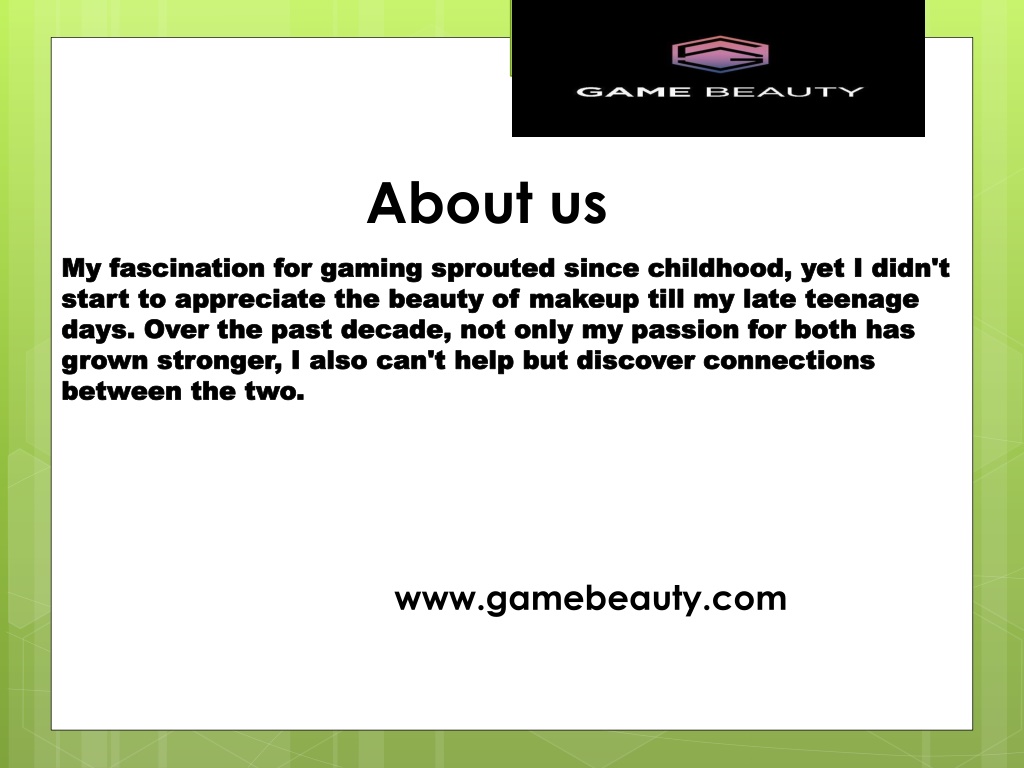 GAME BEAUTY

About us

My fascination for gaming sprouted since childhood, yet I didn't start to appreciate the beauty of makeup till my late teenage days. Over the past decade, not only my passion for both has grown stronger, I also can't help but discover connections between the two.

www.gamebeauty.com